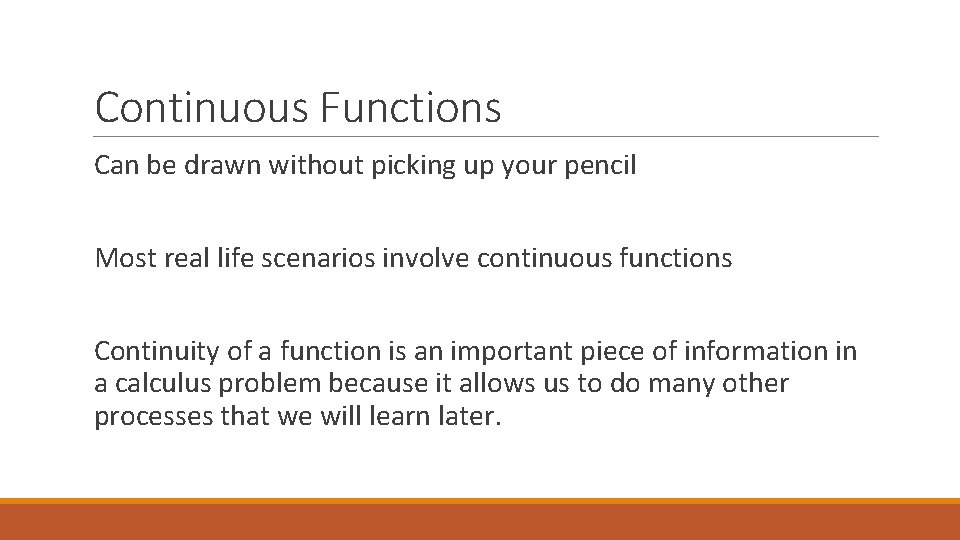 Continuous Functions

Can be drawn without picking up your pencil

Most real life scenarios involve continuous functions

Continuity of a function is an important piece of information in a calculus problem because it allows us to do many other processes that we will learn later.